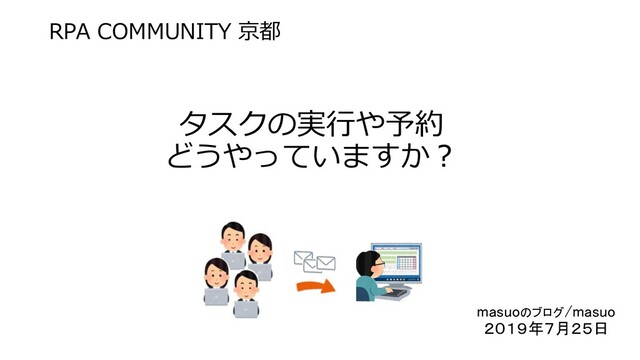 RPA COMMUNITY 京都

タスクの実行や予約
どうやっていますか？

masuoのブログ／masuo
２０１９年７月２５日